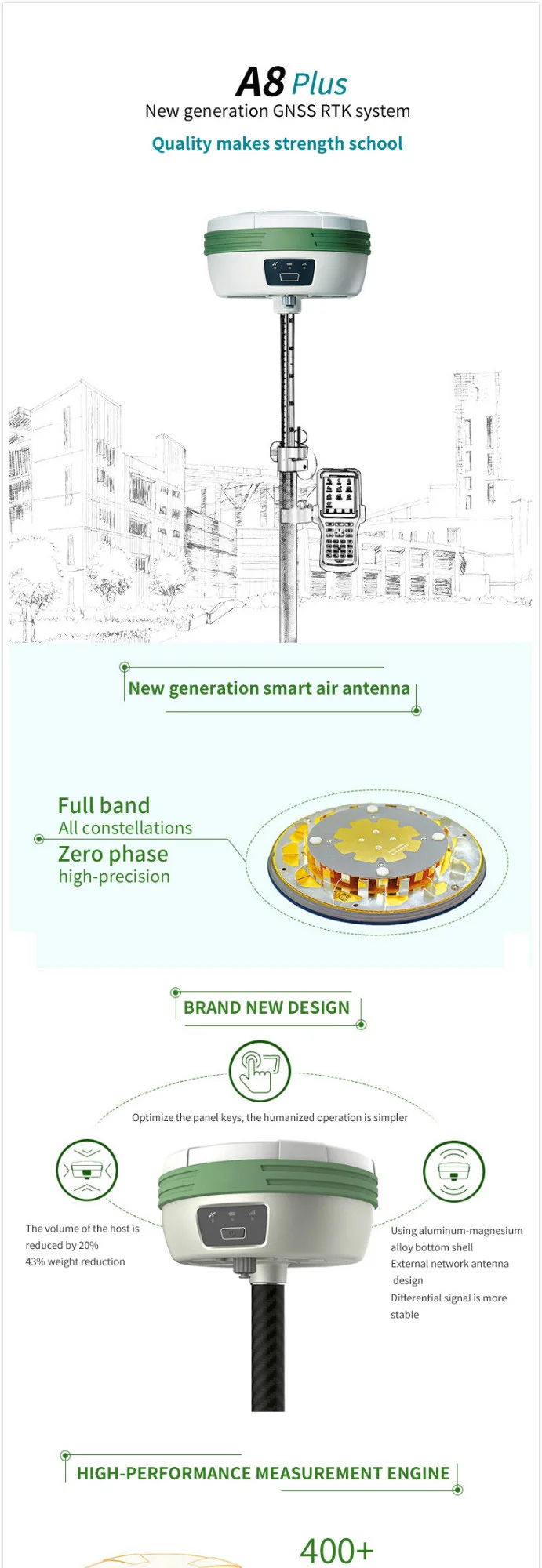 A8 Plus
New generation GNSS RTK system
Quality makes strength school

New generation smart air antenna

Full band
All constellations
Zero phase
high-precision

BRAND NEW DESIGN

Optimize the panel keys, the humanized operation is simpler

The volume of the host is reduced by 20%
43% weight reduction

Using aluminum-magnesium alloy bottom shell
External network antenna design
Differential signal is more stable

HIGH-PERFORMANCE MEASUREMENT ENGINE

400+